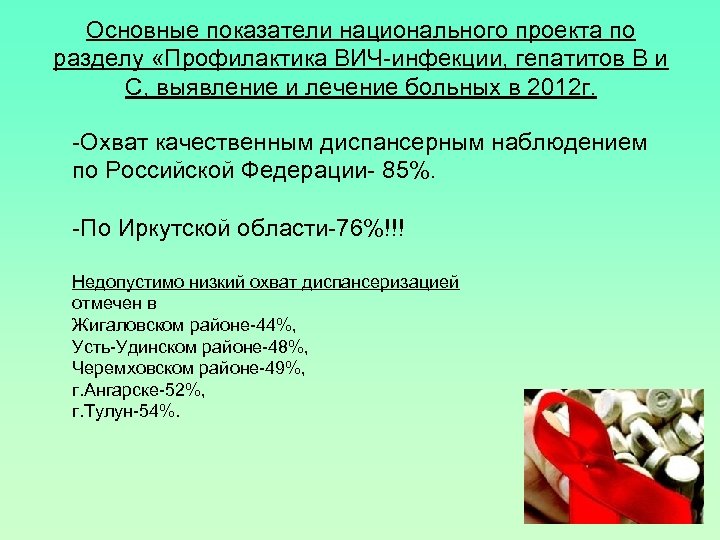 Основные показатели национального проекта по разделу «Профилактика ВИЧ-инфекции, гепатитов В и С, выявление и лечение больных в 2012г.

-Охват качественным диспансерным наблюдением по Российской Федерации- 85%.

-По Иркутской области-76%!!!

Недопустимо низкий охват диспансеризацией отмечен в
Жигаловском районе-44%,
Усть-Удинском районе-48%,
Черемховском районе-49%,
г.Ангарске-52%,
г.Тулун-54%.